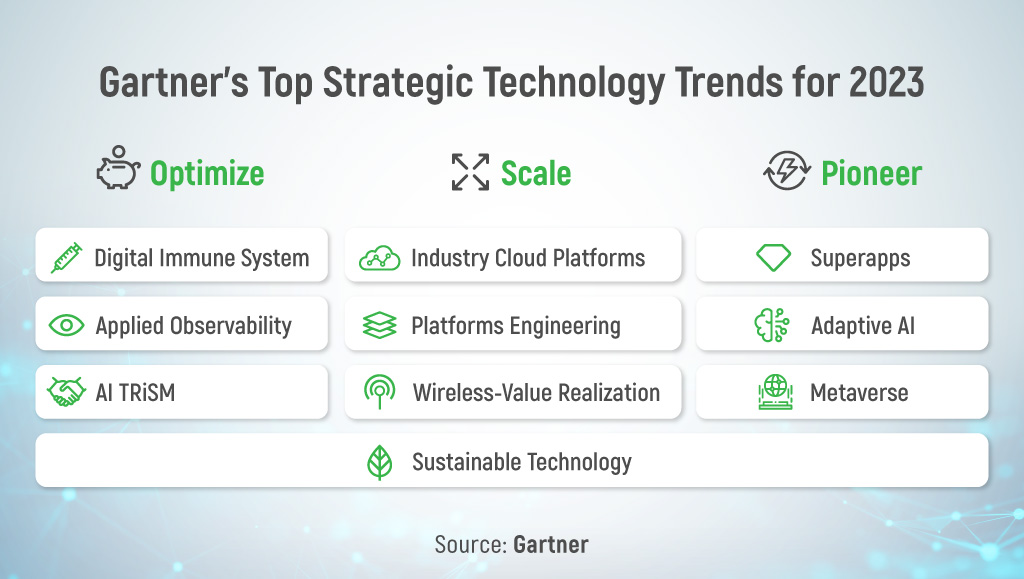 Gartner's Top Strategic Technology Trends for 2023

Optimize

Digital Immune System

Applied Observability

AI TRiSM

Scale

Industry Cloud Platforms

Platforms Engineering

Wireless-Value Realization

Pioneer

Superapps

Adaptive AI

Metaverse

Sustainable Technology

Source: Gartner